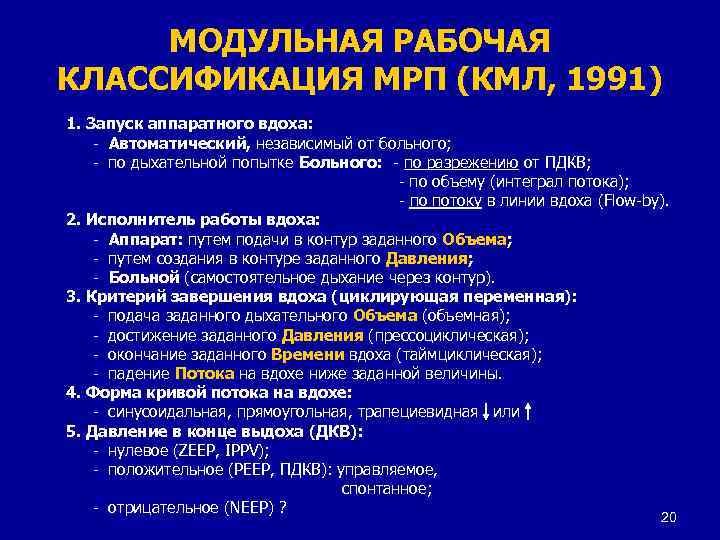 МОДУЛЬНАЯ РАБОЧАЯ КЛАССИФИКАЦИЯ МРП (КМЛ, 1991)

1. Запуск аппаратного вдоха:
- Автоматический, независимый от больного;
- по дыхательной попытке Больного: - по разрежению от ПДКВ;
- по объему (интеграл потока);
- по потоку в линии вдоха (Flow-by).

2. Исполнитель работы вдоха:
- Аппарат: путем подачи в контур заданного Объема;
- путем создания в контуре заданного Давления;
- Больной (самостоятельное дыхание через контур).

3. Критерий завершения вдоха (циклирующая переменная):
- подача заданного дыхательного Объема (объемная);
- достижение заданного Давления (прессоциклическая);
- окончание заданного Времени вдоха (таймциклическая);
- падение Потока на вдохе ниже заданной величины.

4. Форма кривой потока на вдохе:
- синусоидальная, прямоугольная, трапециевидная ↓ или ↑

5. Давление в конце выдоха (ДКВ):
- нулевое (ZEEP, IPPV);
- положительное (PEEP, ПДКВ): управляемое, спонтанное;
- отрицательное (NEEP) ?

20